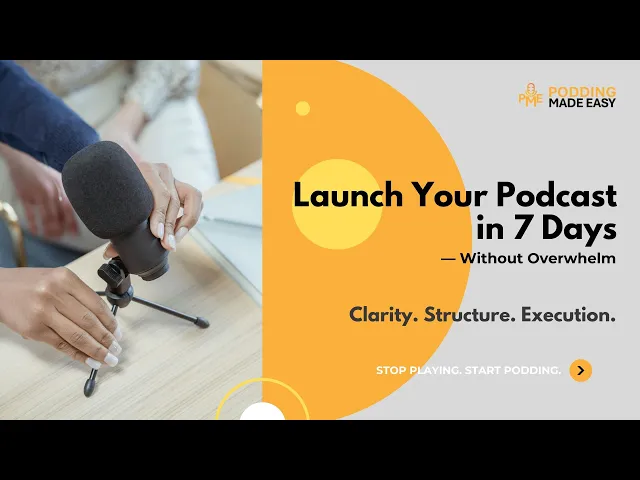 PME PODDING MADE EASY

Launch Your Podcast in 7 Days
— Without Overwhelm

Clarity. Structure. Execution.

STOP PLAYING. START PODDING.